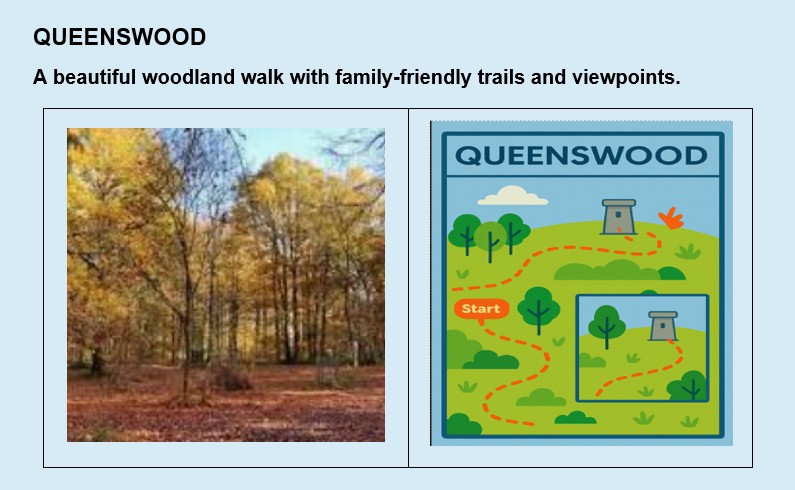 QUEENSWOOD

A beautiful woodland walk with family-friendly trails and viewpoints.

QUEENSWOOD

Start